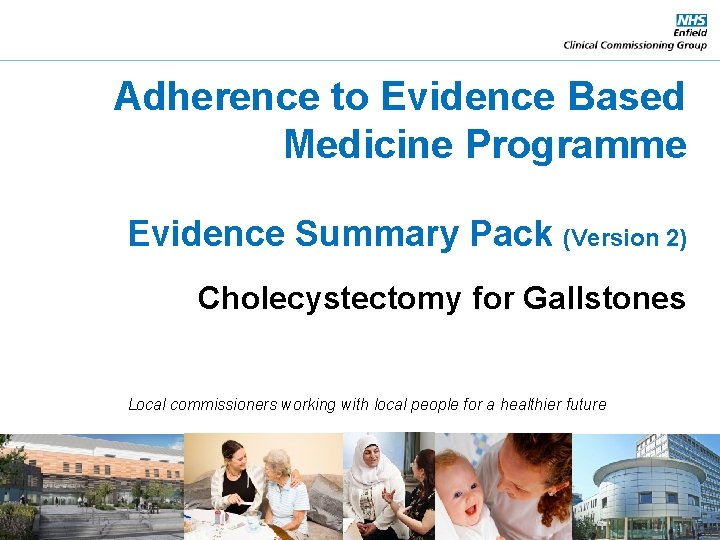 NHS
Enfield
Clinical Commissioning Group

Adherence to Evidence Based Medicine Programme

Evidence Summary Pack (Version 2)

Cholecystectomy for Gallstones

Local commissioners working with local people for a healthier future